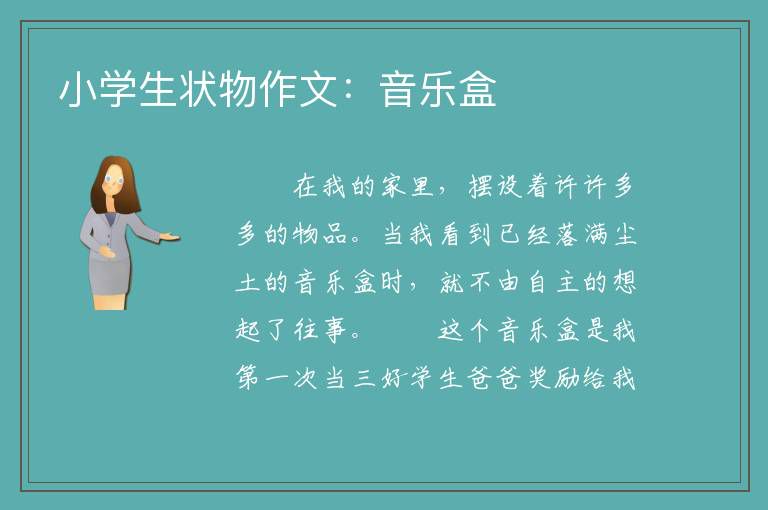 小学生状物作文：音乐盒

在我的家里，摆设着许许多多的物品。当我看到已经落满尘土的音乐盒时，就不由自主的想起了往事。　　这个音乐盒是我第一次当三好学生爸爸奖励给我